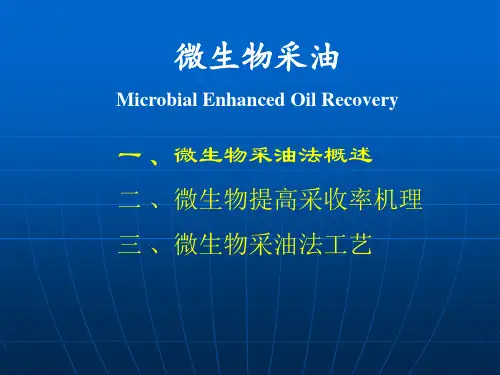 微生物采油

Microbial Enhanced Oil Recovery

一、微生物采油法概述

二、微生物提高采收率机理

三、微生物采油法工艺